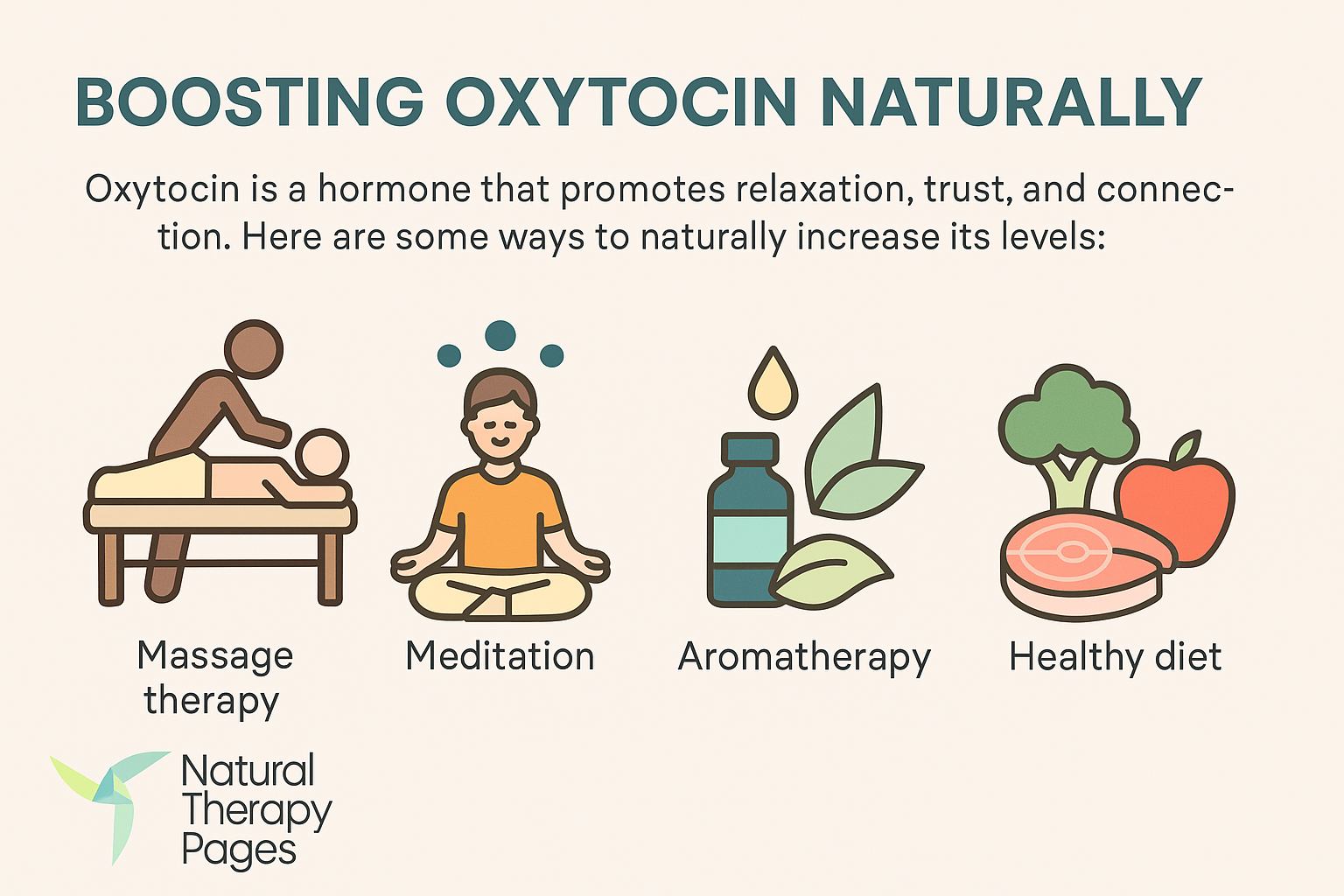 BOOSTING OXYTOCIN NATURALLY

Oxytocin is a hormone that promotes relaxation, trust, and connection. Here are some ways to naturally increase its levels:

Massage therapy

Meditation

Aromatherapy

Healthy diet

Natural Therapy Pages